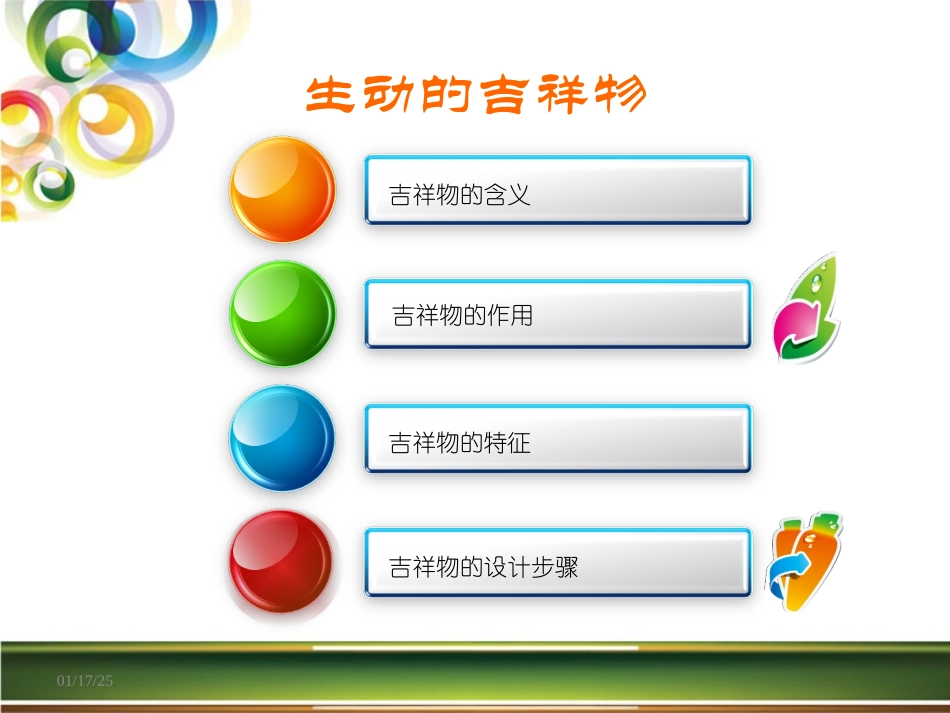 生动的吉祥物

吉祥物的含义

吉祥物的作用

吉祥物的特征

吉祥物的设计步骤

01/17/25